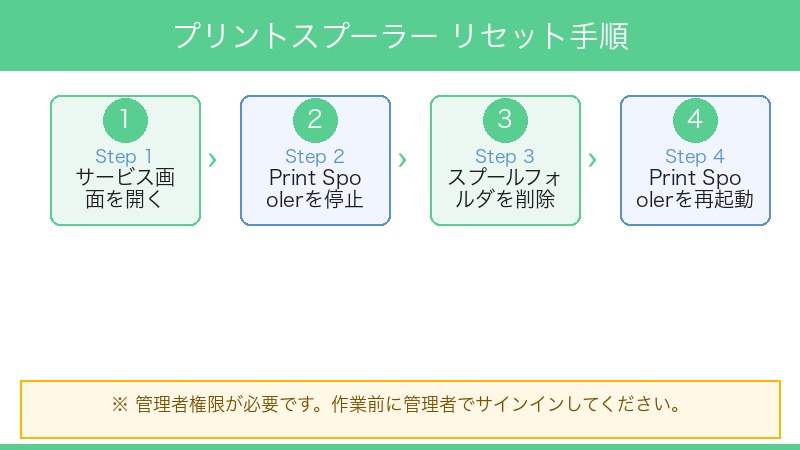 プリントスプーラー リセット手順

1
Step 1
サービス画面を開く

›

2
Step 2
Print Spoolerを停止

›

3
Step 3
スプールフォルダを削除

›

4
Step 4
Print Spoolerを再起動

※ 管理者権限が必要です。作業前に管理者でサインインしてください。